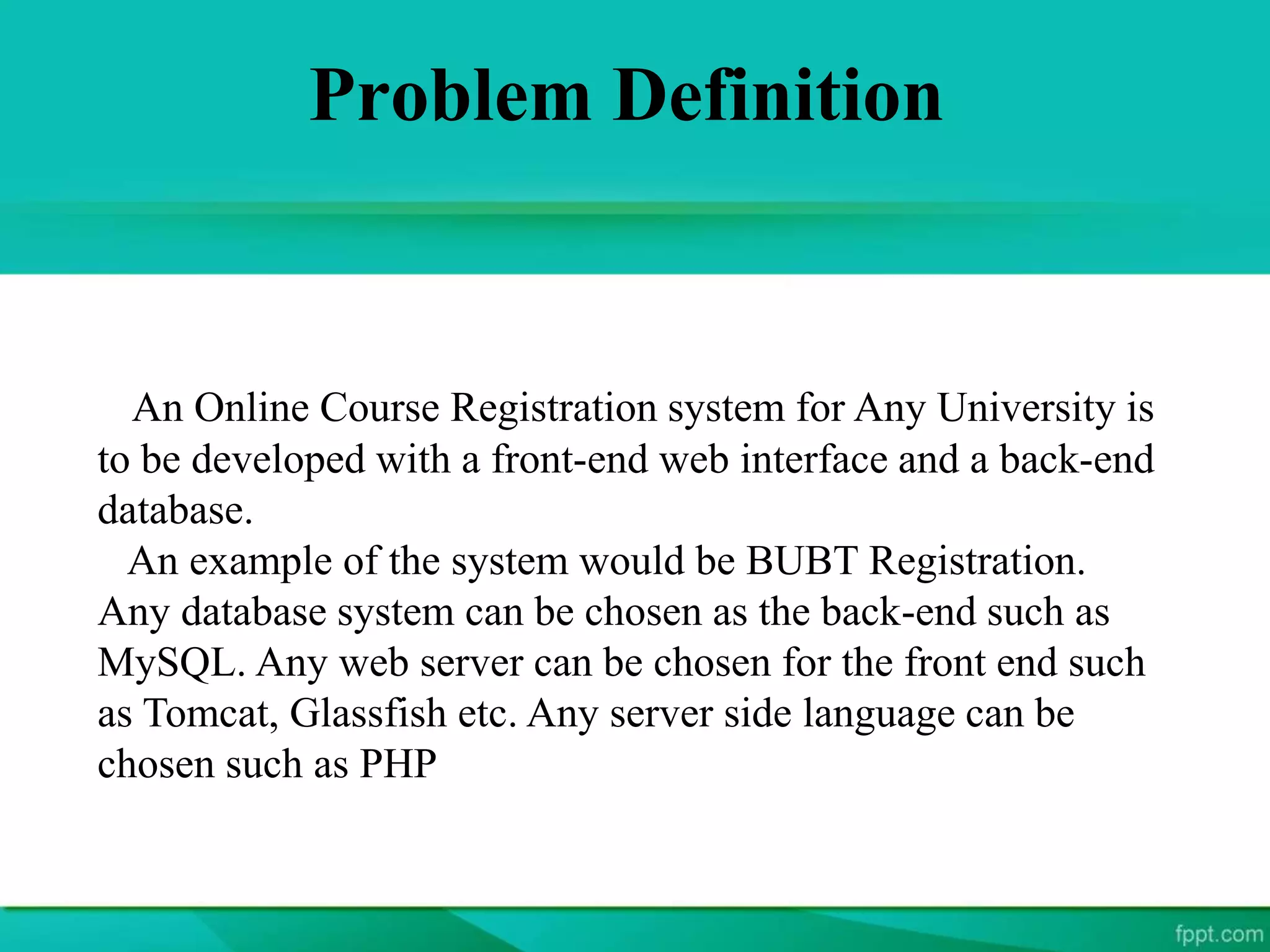 Problem Definition

An Online Course Registration system for Any University is to be developed with a front-end web interface and a back-end database.

An example of the system would be BUBT Registration. Any database system can be chosen as the back-end such as MySQL. Any web server can be chosen for the front end such as Tomcat, Glassfish etc. Any server side language can be chosen such as PHP

fppt.com